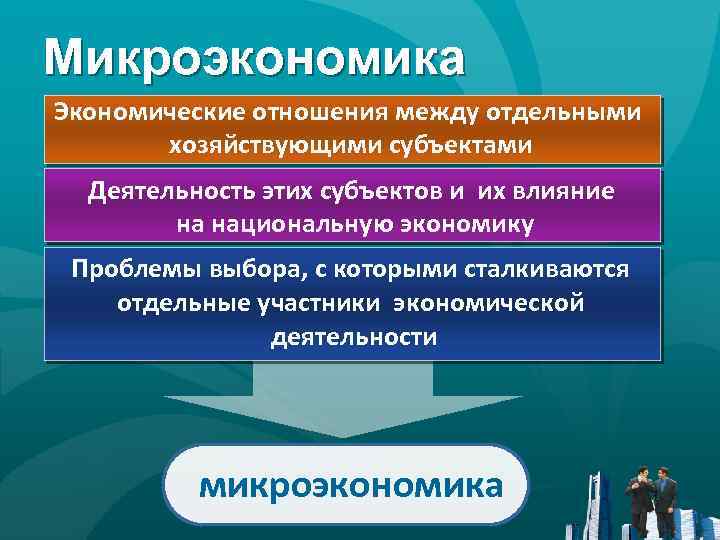 Микроэкономика

Экономические отношения между отдельными хозяйствующими субъектами

Деятельность этих субъектов и их влияние на национальную экономику

Проблемы выбора, с которыми сталкиваются отдельные участники экономической деятельности

микроэкономика